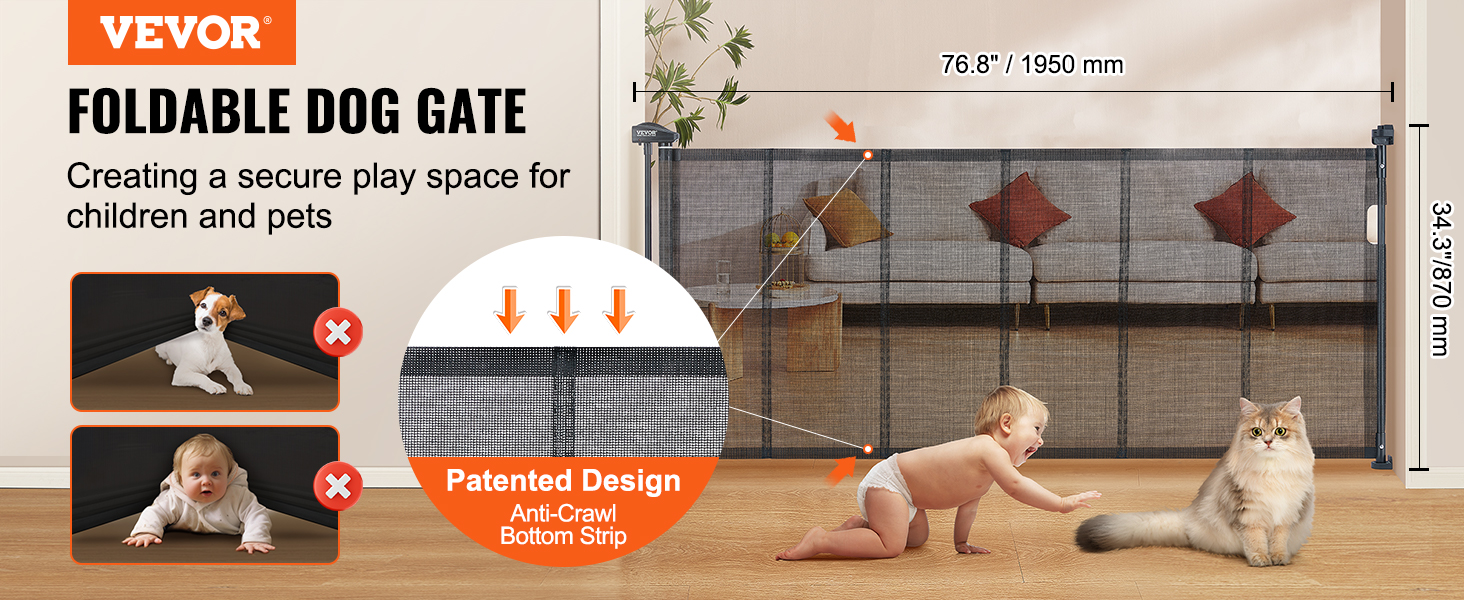 VEVOR®

FOLDABLE DOG GATE

Creating a secure play space for children and pets

Patented Design
Anti-Crawl
Bottom Strip

76.8" / 1950 mm

34.3"/870 mm